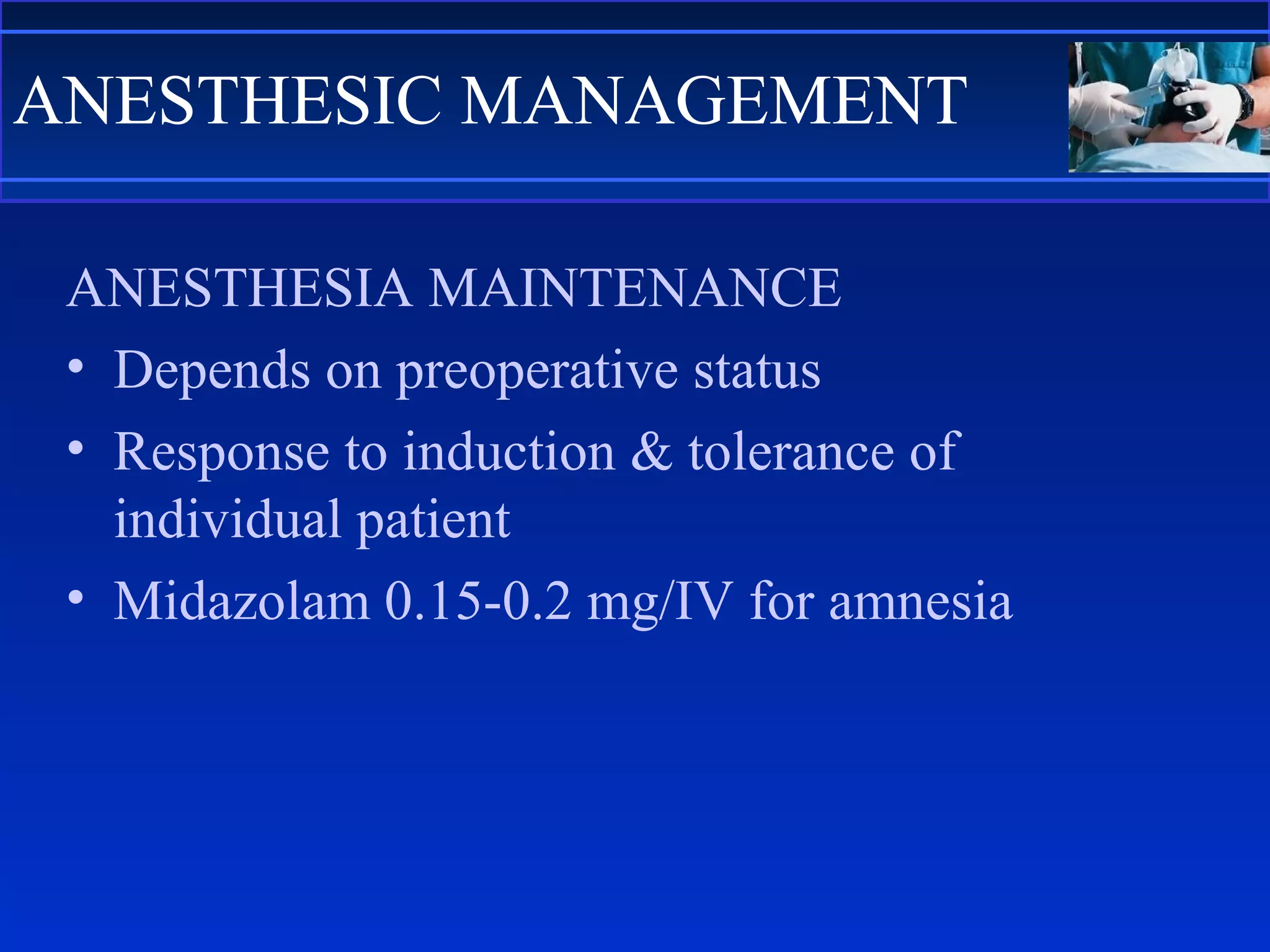 ANESTHESIC MANAGEMENT

ANESTHESIA MAINTENANCE

• Depends on preoperative status
• Response to induction & tolerance of individual patient
• Midazolam 0.15-0.2 mg/IV for amnesia